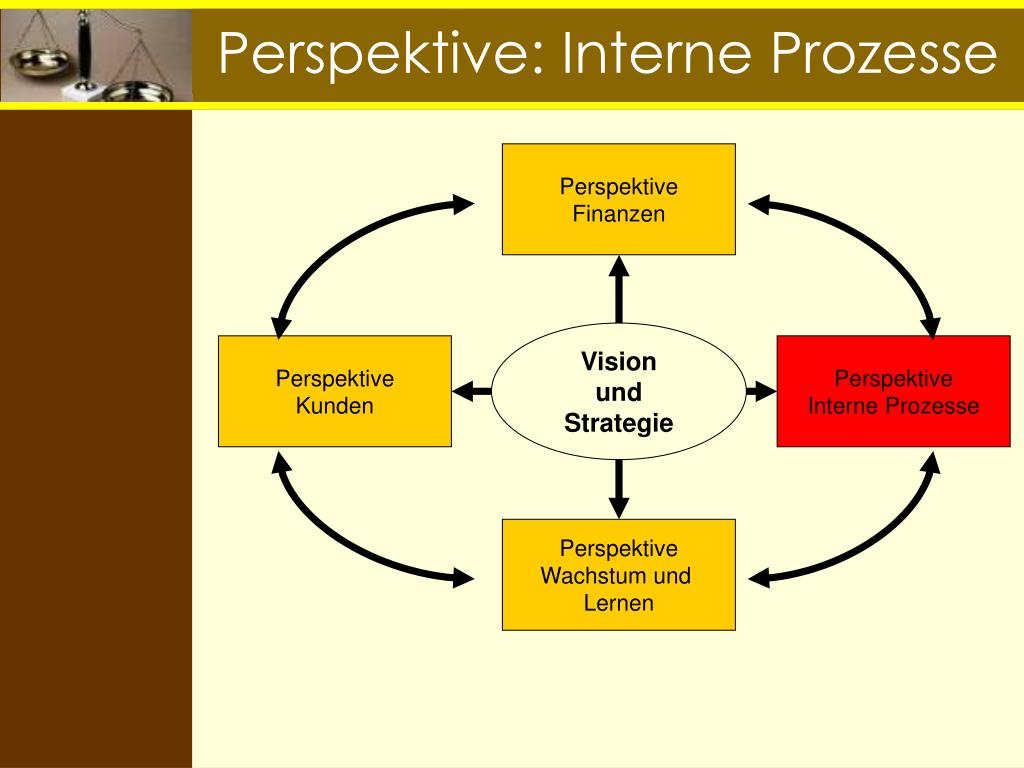 Perspektive: Interne Prozesse

Perspektive Finanzen

Perspektive Kunden

Vision und Strategie

Perspektive Interne Prozesse

Perspektive Wachstum und Lernen